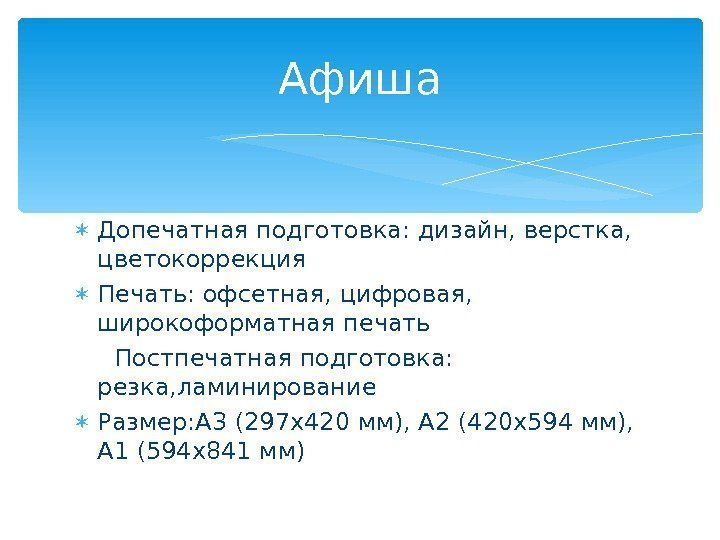 Афиша

∗ Допечатная подготовка: дизайн, верстка, цветокоррекция
∗ Печать: офсетная, цифровая, широкоформатная печать
Постпечатная подготовка: резка,ламинирование
∗ Размер:А3 (297х420 мм), А2 (420х594 мм), А1 (594х841 мм)